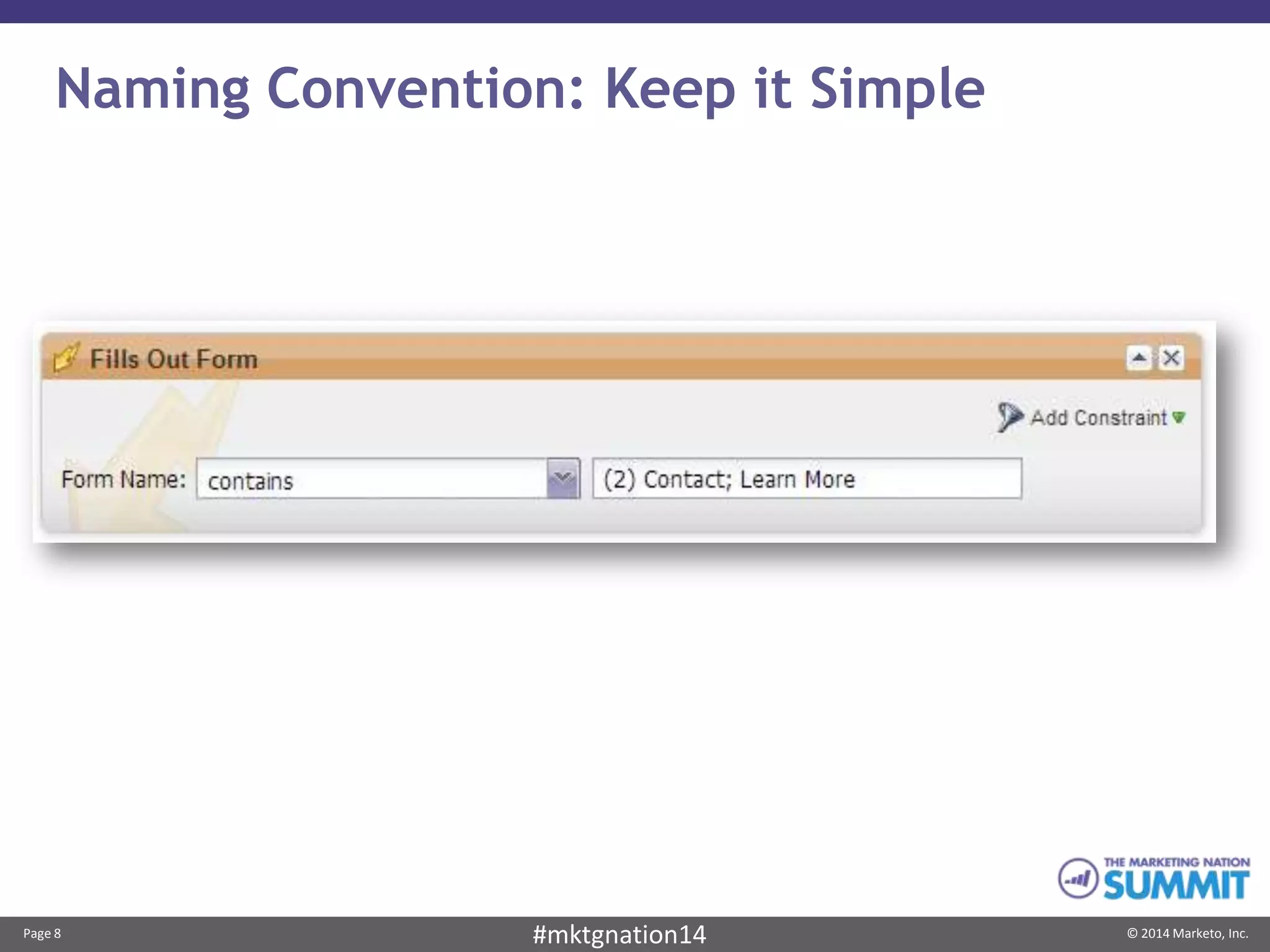 Naming Convention: Keep it Simple

Fills Out Form

Add Constraint

Form Name: contains

(2) Contact; Learn More

THE MARKETING NATION SUMMIT

Page 8

#mktgnation14

© 2014 Marketo, Inc.